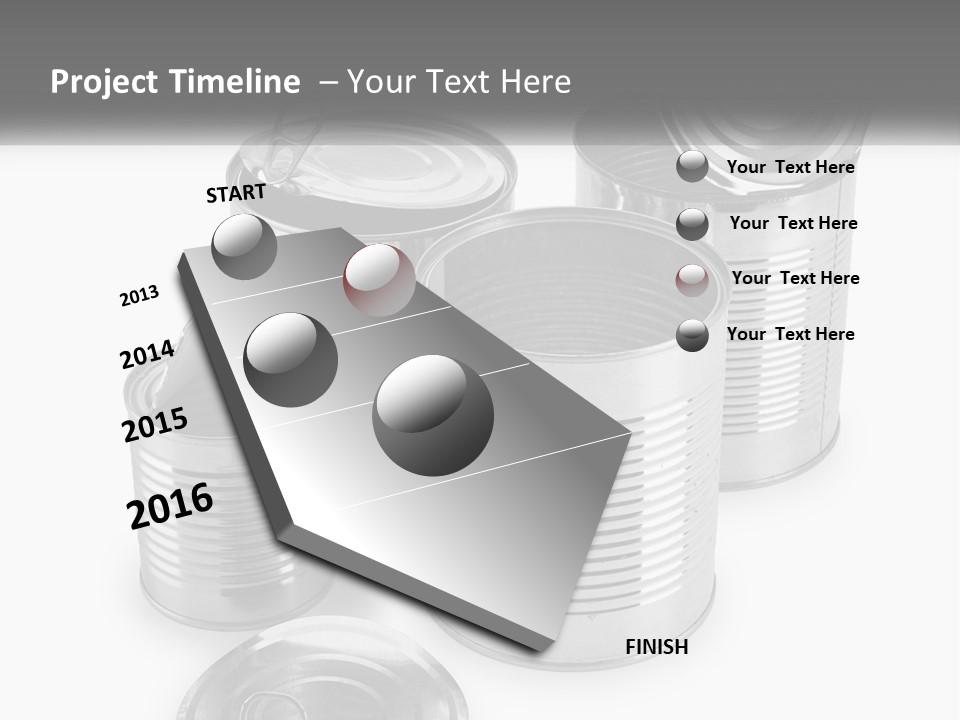 Project Timeline – Your Text Here

START

2013

2014

2015

2016

FINISH

Your Text Here

Your Text Here

Your Text Here

Your Text Here